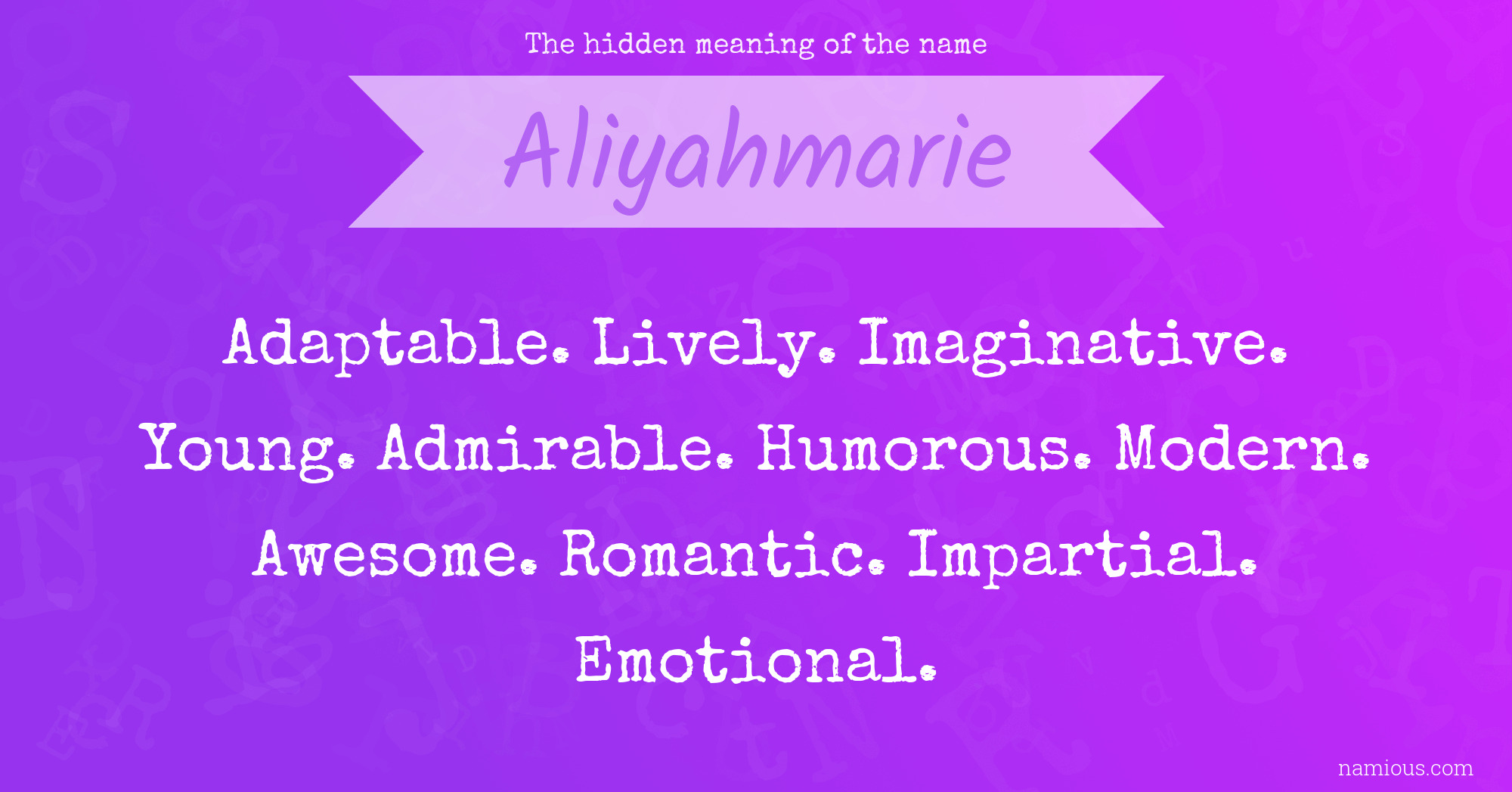 The hidden meaning of the name

Aliyahmarie

Adaptable. Lively. Imaginative. Young. Admirable. Humorous. Modern. Awesome. Romantic. Impartial. Emotional.

namious.com